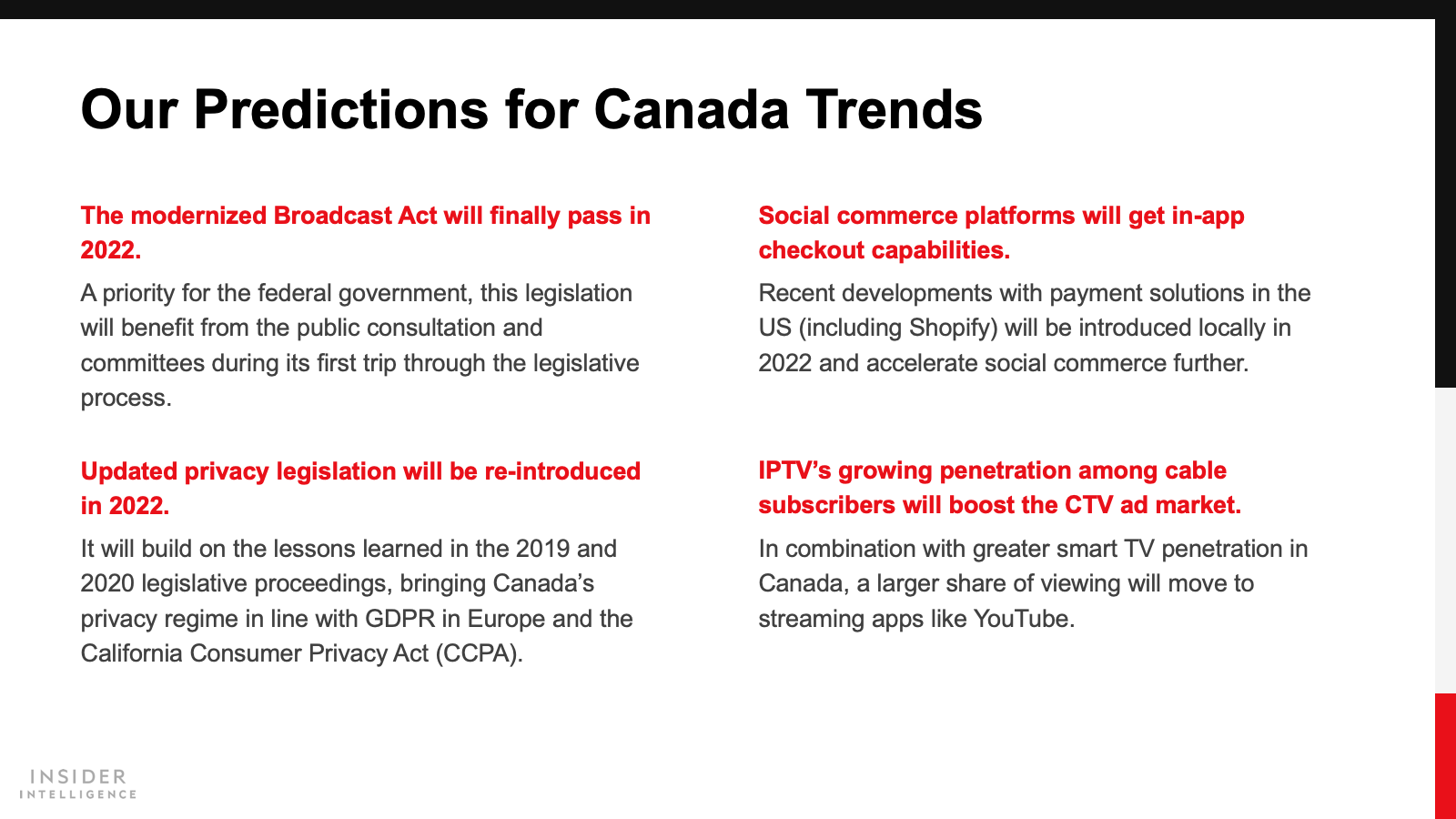 Our Predictions for Canada Trends

The modernized Broadcast Act will finally pass in 2022.

A priority for the federal government, this legislation will benefit from the public consultation and committees during its first trip through the legislative process.

Updated privacy legislation will be re-introduced in 2022.

It will build on the lessons learned in the 2019 and 2020 legislative proceedings, bringing Canada's privacy regime in line with GDPR in Europe and the California Consumer Privacy Act (CCPA).

Social commerce platforms will get in-app checkout capabilities.

Recent developments with payment solutions in the US (including Shopify) will be introduced locally in 2022 and accelerate social commerce further.

IPTV's growing penetration among cable subscribers will boost the CTV ad market.

In combination with greater smart TV penetration in Canada, a larger share of viewing will move to streaming apps like YouTube.

INSIDER
INTELLIGENCE